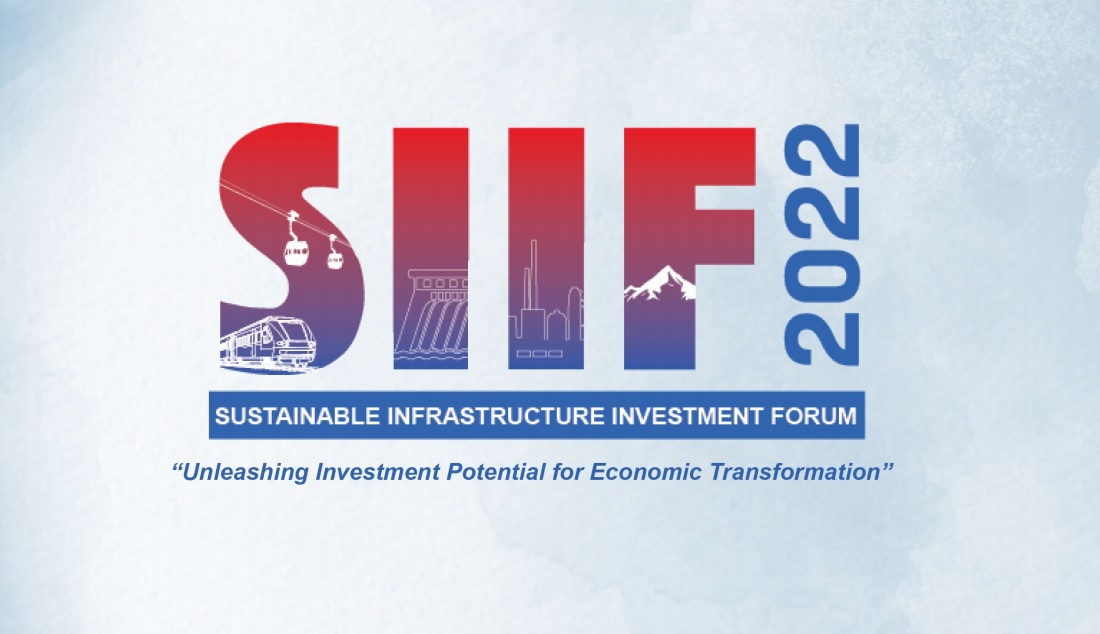 SIIF 2022

SUSTAINABLE INFRASTRUCTURE INVESTMENT FORUM

“Unleashing Investment Potential for Economic Transformation”